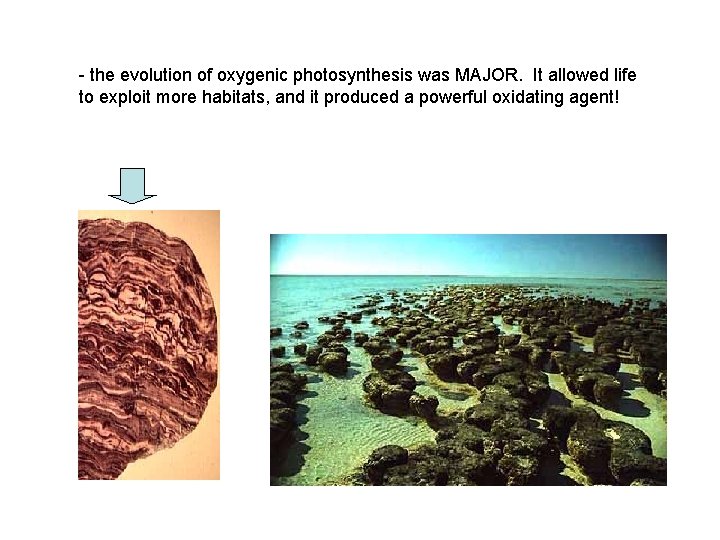 - the evolution of oxygenic photosynthesis was MAJOR.  It allowed life to exploit more habitats, and it produced a powerful oxidating agent!